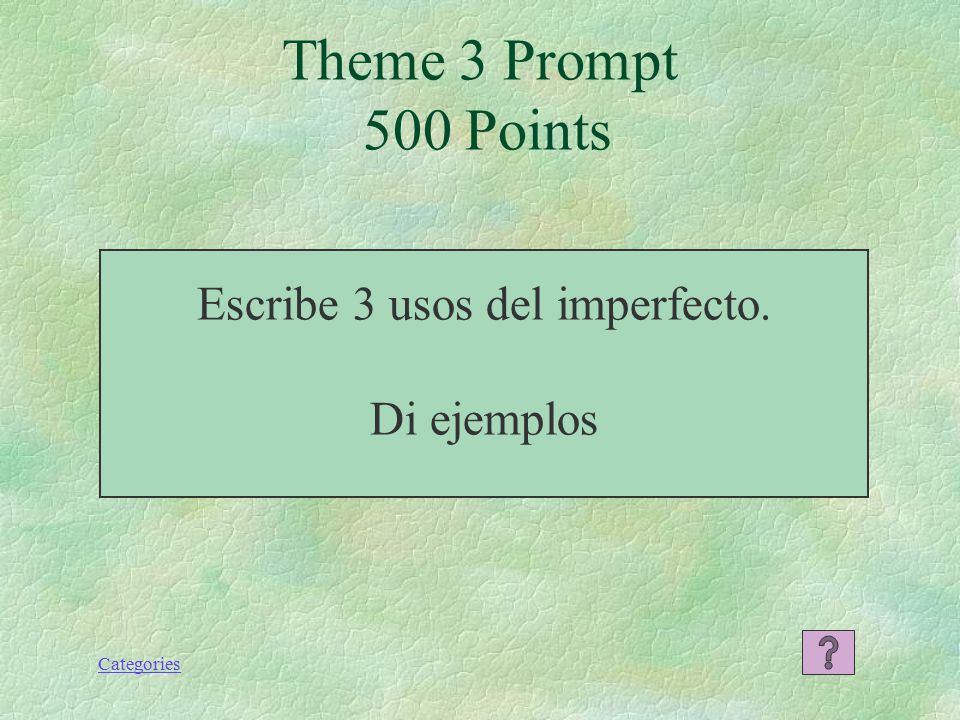 Theme 3 Prompt
500 Points

Escribe 3 usos del imperfecto.

Di ejemplos

Categories

?